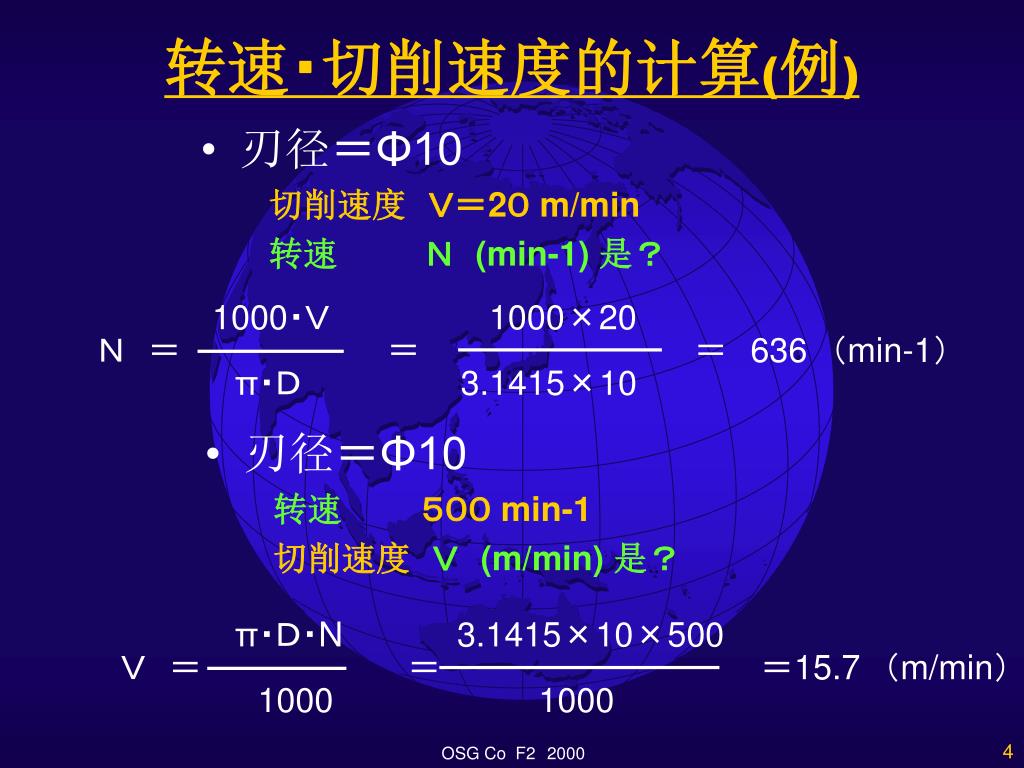 转速･切削速度的计算(例)

• 刃径＝Φ10

切削速度 V＝20 m/min

转速 N (min-1) 是？

$N = \frac{1000 \cdot V}{\pi \cdot D} = \frac{1000 \times 20}{3.1415 \times 10} = 636$ （min-1）

• 刃径＝Φ10

转速 500 min-1

切削速度 V (m/min) 是？

$V = \frac{\pi \cdot D \cdot N}{1000} = \frac{3.1415 \times 10 \times 500}{1000} = 15.7$ （m/min）

OSG Co F2 2000

4